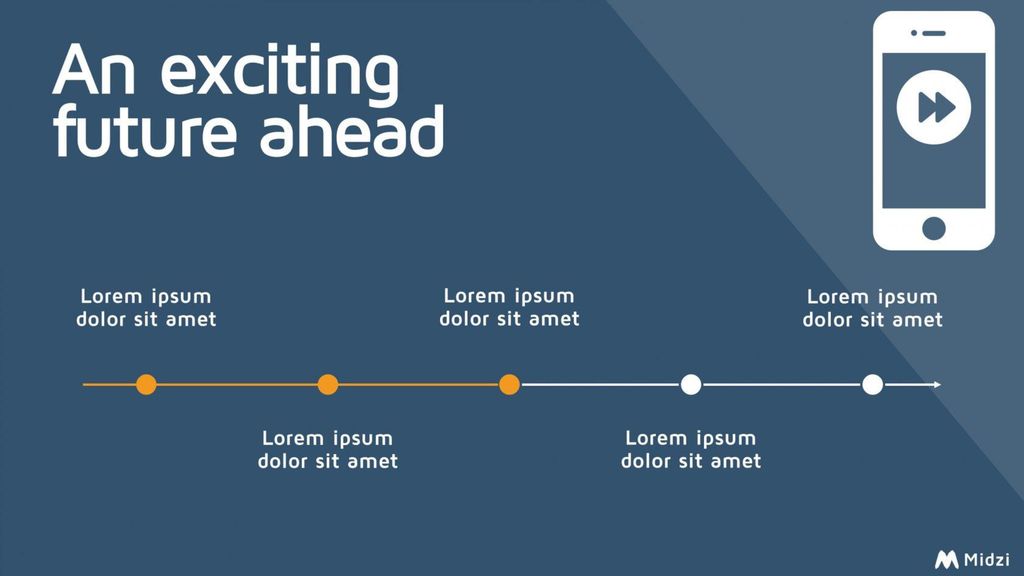 An exciting future ahead

Lorem ipsum dolor sit amet

Lorem ipsum dolor sit amet

Lorem ipsum dolor sit amet

Lorem ipsum dolor sit amet

Lorem ipsum dolor sit amet

Midzi